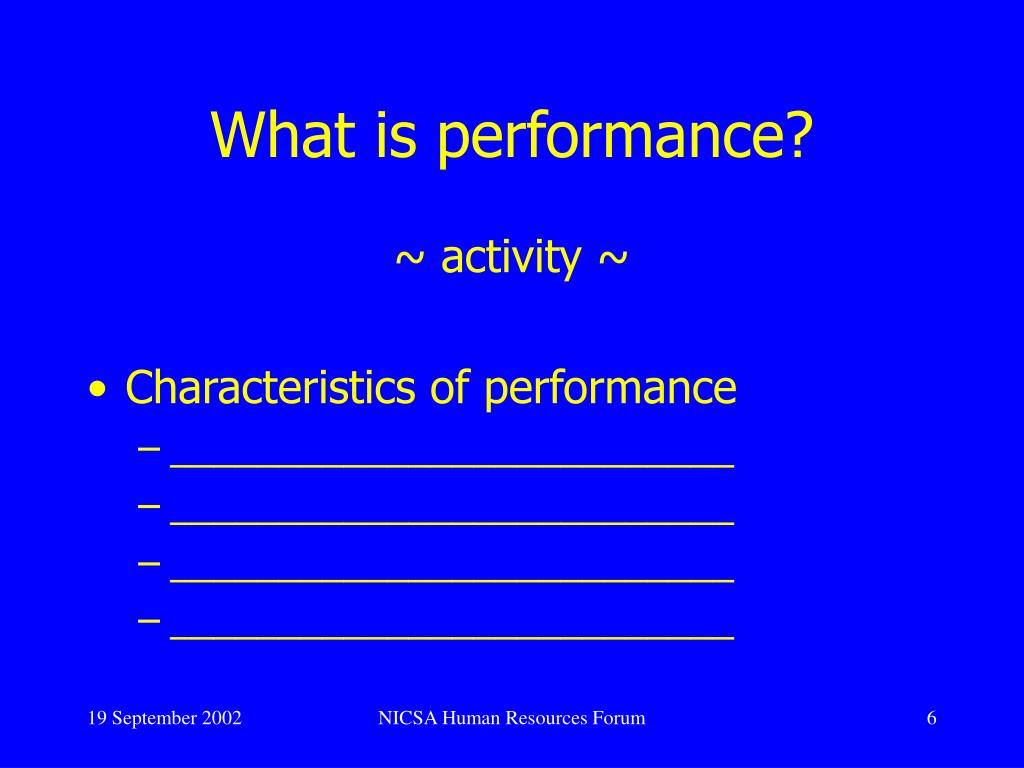 What is performance?

~ activity ~

• Characteristics of performance
– ____________________________
– ____________________________
– ____________________________
– ____________________________

19 September 2002

NICSA Human Resources Forum

6